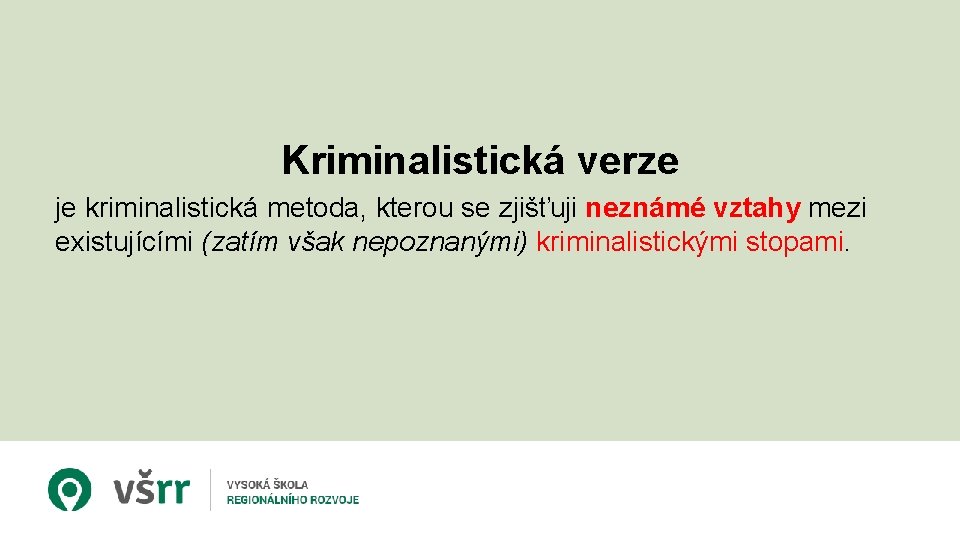 Kriminalistická verze

je kriminalistická metoda, kterou se zjišťuji neznámé vztahy mezi existujícími (zatím však nepoznanými) kriminalistickými stopami.

všrr

VYSOKÁ ŠKOLA
REGIONÁLNÍHO ROZVOJE